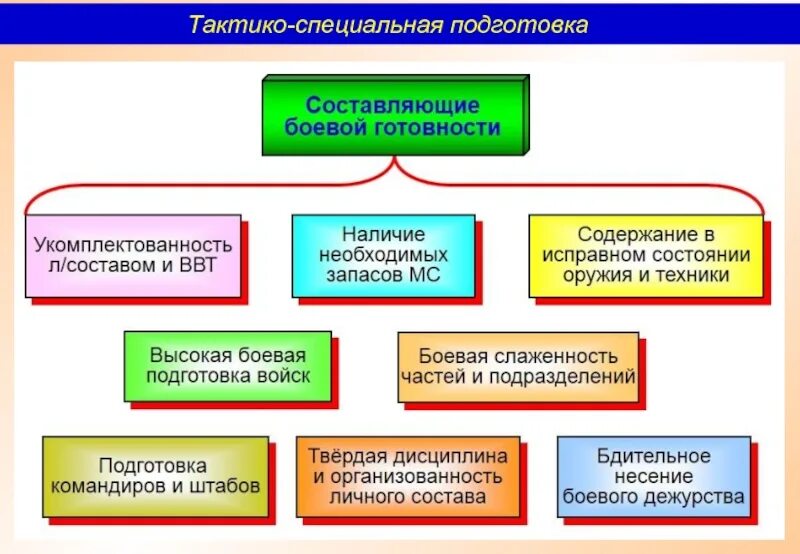 Тактико-специальная подготовка

Составляющие боевой готовности

Укомплектованность л/составом и ВВТ

Наличие необходимых запасов МС

Содержание в исправном состоянии оружия и техники

Высокая боевая подготовка войск

Боевая слаженность частей и подразделений

Подготовка командиров и штабов

Твёрдая дисциплина и организованность личного состава

Бдительное несение боевого дежурства